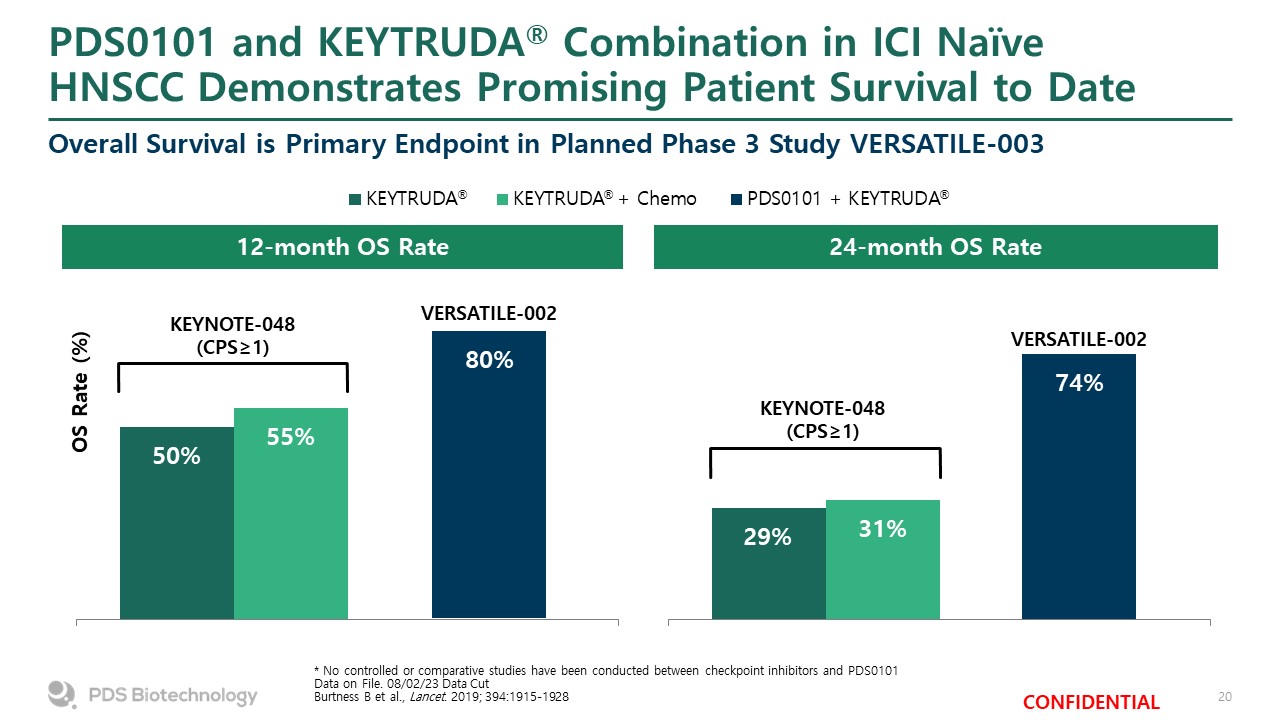 PDS0101 and KEYTRUDA® Combination in ICI Naïve HNSCC Demonstrates Promising Patient Survival to Date

Overall Survival is Primary Endpoint in Planned Phase 3 Study VERSATILE-003

KEYTRUDA® KEYTRUDA® + Chemo PDS0101 + KEYTRUDA®

12-month OS Rate

OS Rate (%)

KEYNOTE-048 (CPS≥1)

VERSATILE-002

50%

55%

80%

24-month OS Rate

KEYNOTE-048 (CPS≥1)

VERSATILE-002

29%

31%

74%

* No controlled or comparative studies have been conducted between checkpoint inhibitors and PDS0101
Data on File. 08/02/23 Data Cut
Burtness B et al., Lancet. 2019; 394:1915-1928

PDS Biotechnology

CONFIDENTIAL

20